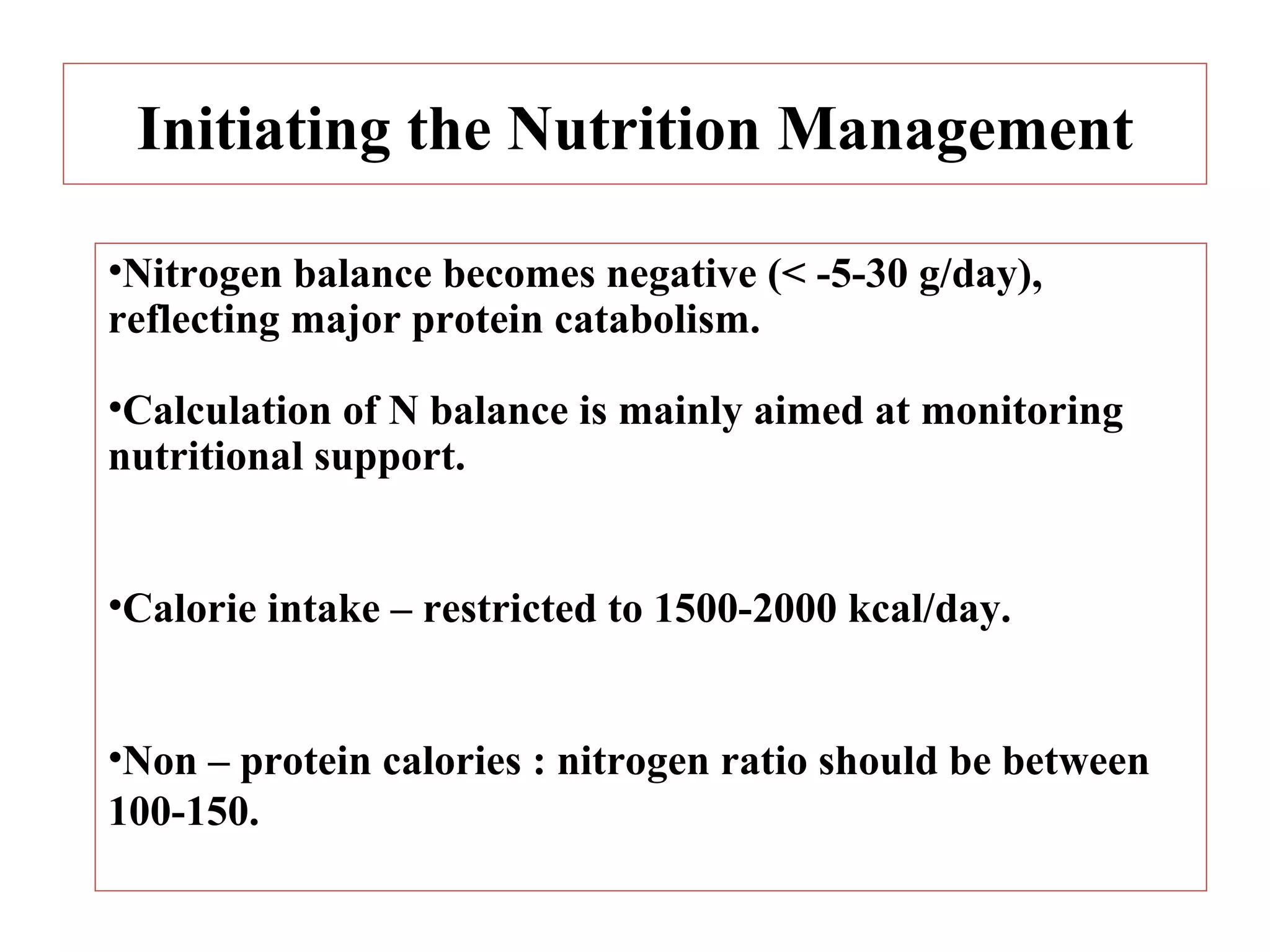 Initiating the Nutrition Management

•Nitrogen balance becomes negative (< -5-30 g/day), reflecting major protein catabolism.

•Calculation of N balance is mainly aimed at monitoring nutritional support.

•Calorie intake – restricted to 1500-2000 kcal/day.

•Non – protein calories : nitrogen ratio should be between 100-150.